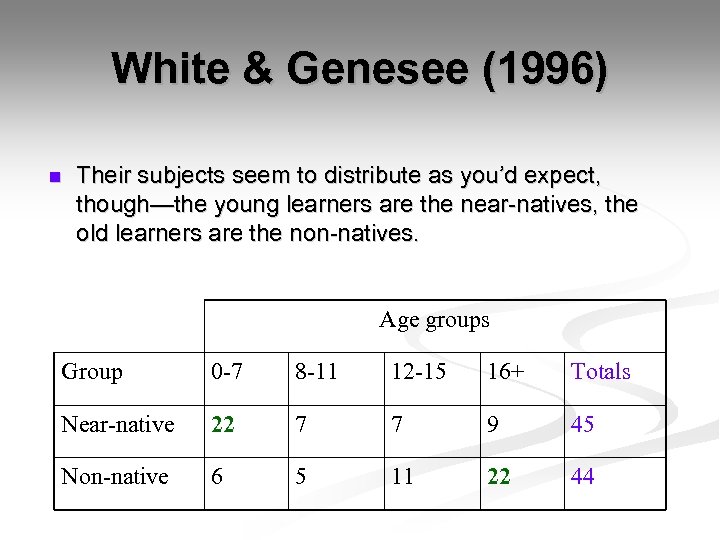 White & Genesee (1996)

Their subjects seem to distribute as you'd expect, though—the young learners are the near-natives, the old learners are the non-natives.

| | Age groups | | | | |
|---|---|---|---|---|---|
| Group | 0-7 | 8-11 | 12-15 | 16+ | Totals |
| Near-native | 22 | 7 | 7 | 9 | 45 |
| Non-native | 6 | 5 | 11 | 22 | 44 |